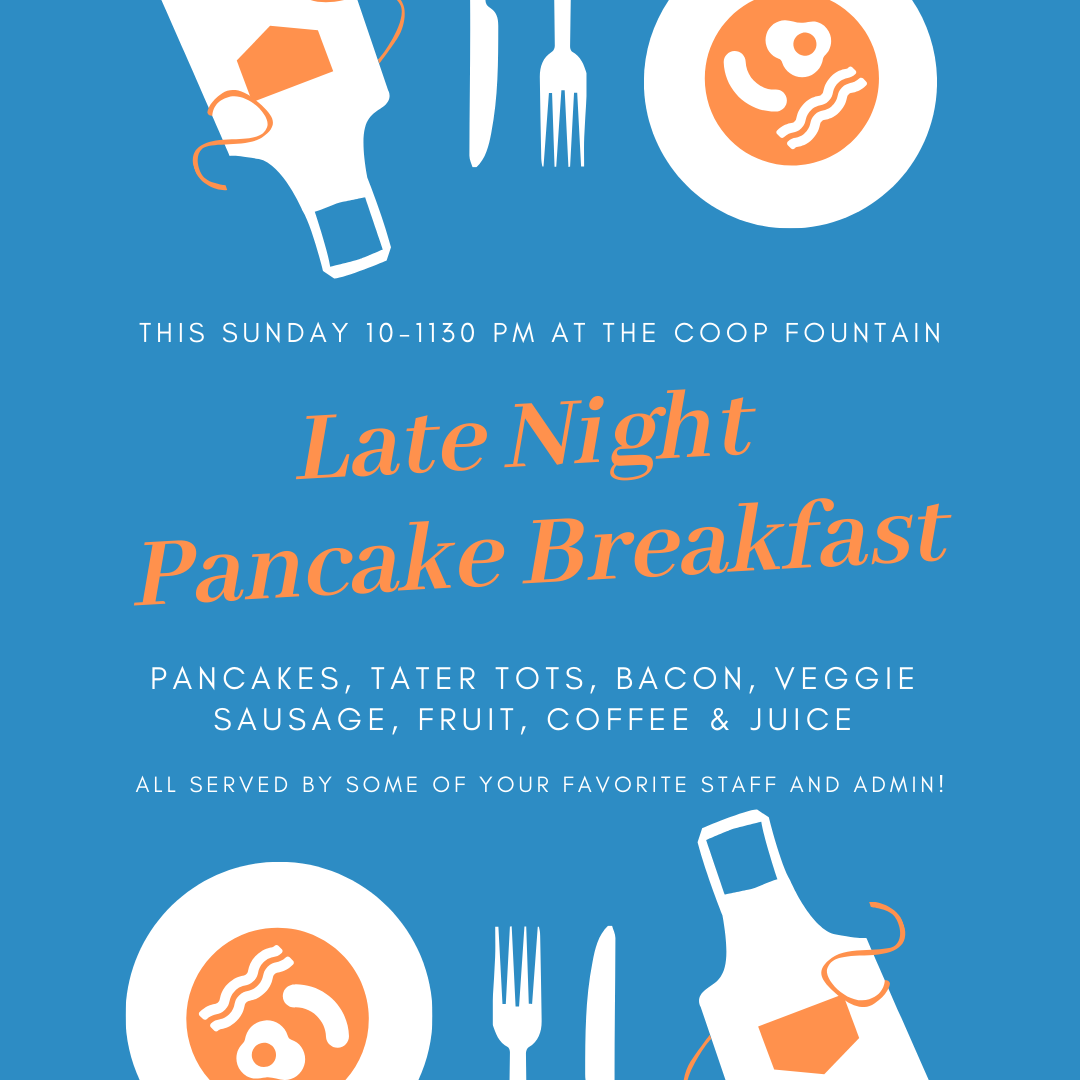 THIS SUNDAY 10-1130 PM AT THE COOP FOUNTAIN

Late Night
Pancake Breakfast

PANCAKES, TATER TOTS, BACON, VEGGIE SAUSAGE, FRUIT, COFFEE & JUICE

ALL SERVED BY SOME OF YOUR FAVORITE STAFF AND ADMIN!